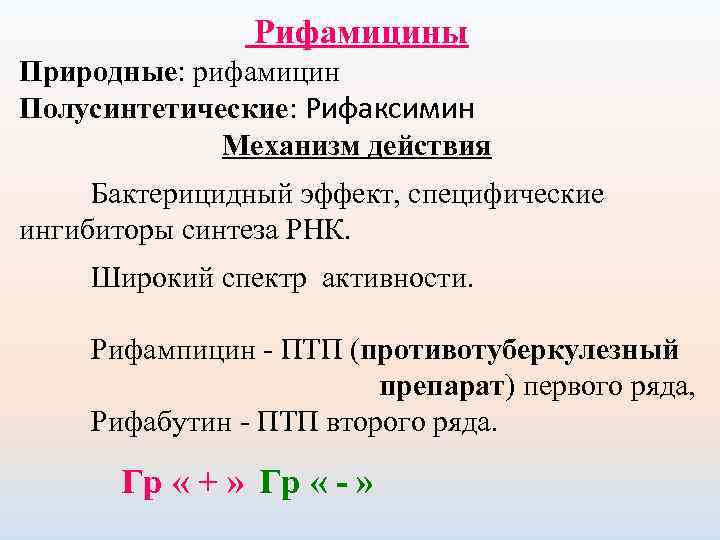 Рифамицины

Природные: рифамицин
Полусинтетические: Рифаксимин

Механизм действия

Бактерицидный эффект, специфические ингибиторы синтеза РНК.

Широкий спектр активности.

Рифампицин - ПТП (противотуберкулезный препарат) первого ряда,
Рифабутин - ПТП второго ряда.

Гр « + » Гр « - »